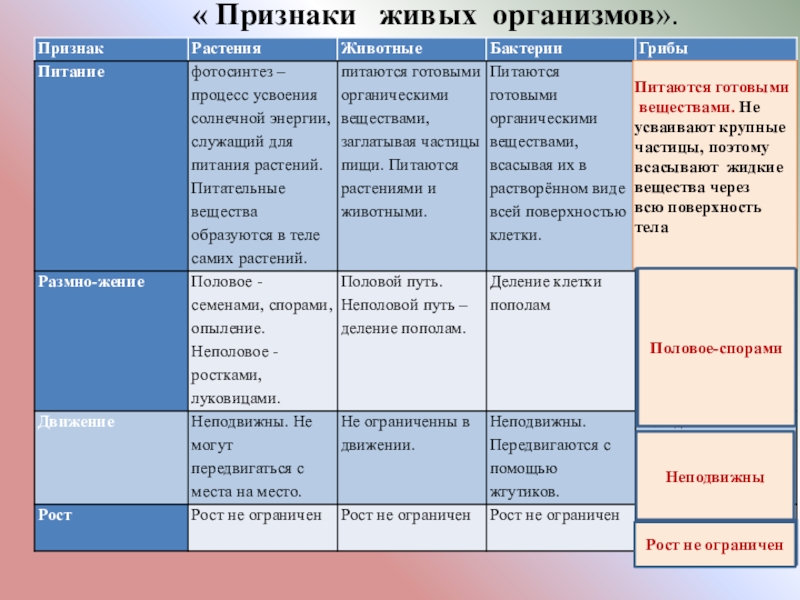 « Признаки живых организмов».

| Признак | Растения | Животные | Бактерии | Грибы |
|---|---|---|---|---|
| Питание | фотосинтез – процесс усвоения солнечной энергии, служащий для питания растений. Питательные вещества образуются в теле самих растений. | питаются готовыми органическими веществами, заглатывая частицы пищи. Питаются растениями и животными. | Питаются готовыми органическими веществами, всасывая их в растворённом виде всей поверхностью клетки. | Питаются готовыми веществами. Не усваивают крупные частицы, поэтому всасывают жидкие вещества через всю поверхность тела |
| Размно-жение | Половое - семенами, спорами, опыление. Неполовое - ростками, луковицами. | Половой путь. Неполовой путь – деление пополам. | Деление клетки пополам | Половое-спорами |
| Движение | Неподвижны. Не могут передвигаться с места на место. | Не ограниченны в движении. | Неподвижны. Передвигаются с помощью жгутиков. | Неподвижны |
| Рост | Рост не ограничен | Рост не ограничен | Рост не ограничен | Рост не ограничен |